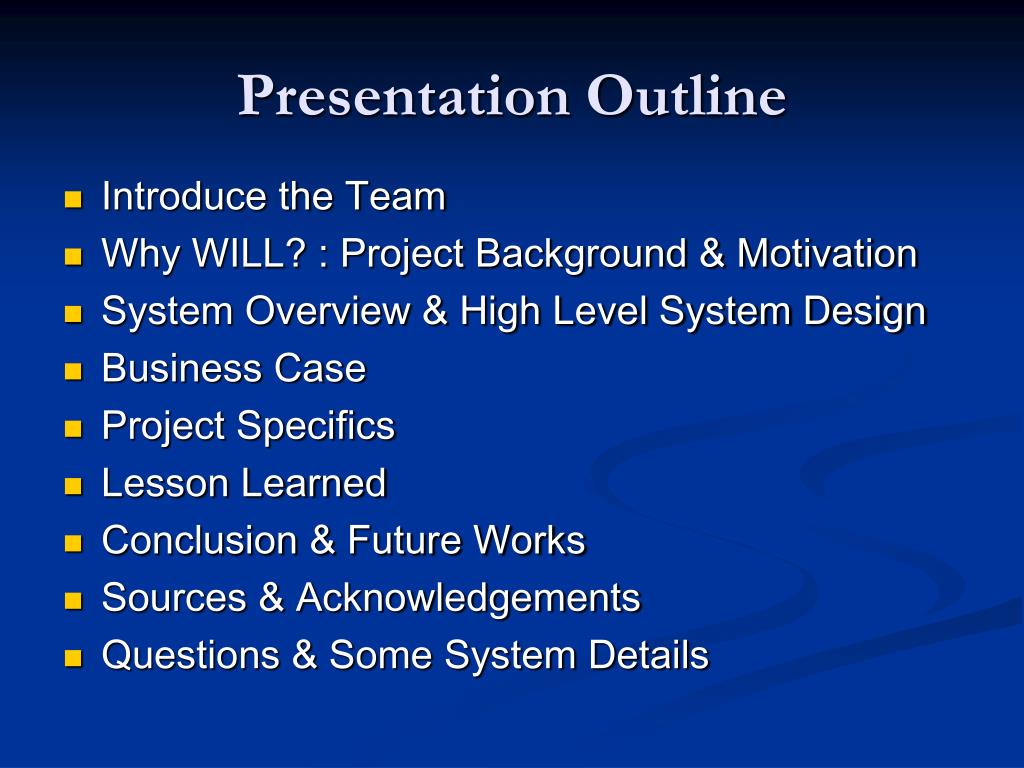 Presentation Outline

- Introduce the Team
- Why WILL? : Project Background & Motivation
- System Overview & High Level System Design
- Business Case
- Project Specifics
- Lesson Learned
- Conclusion & Future Works
- Sources & Acknowledgements
- Questions & Some System Details